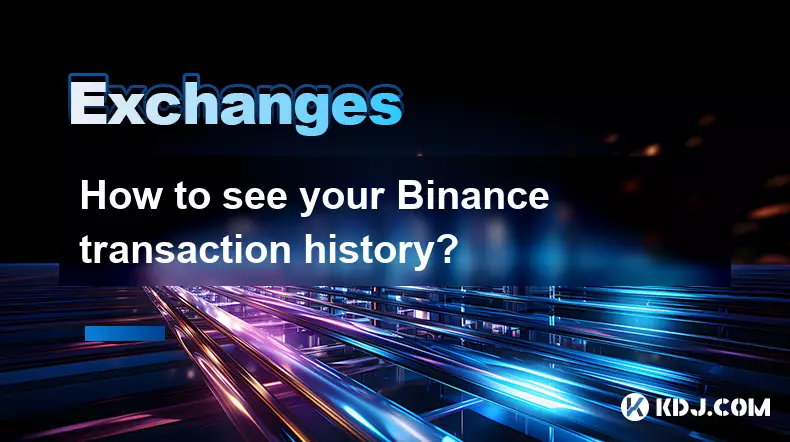 Exchanges

How to see your Binance transaction history?

KDJ.COM